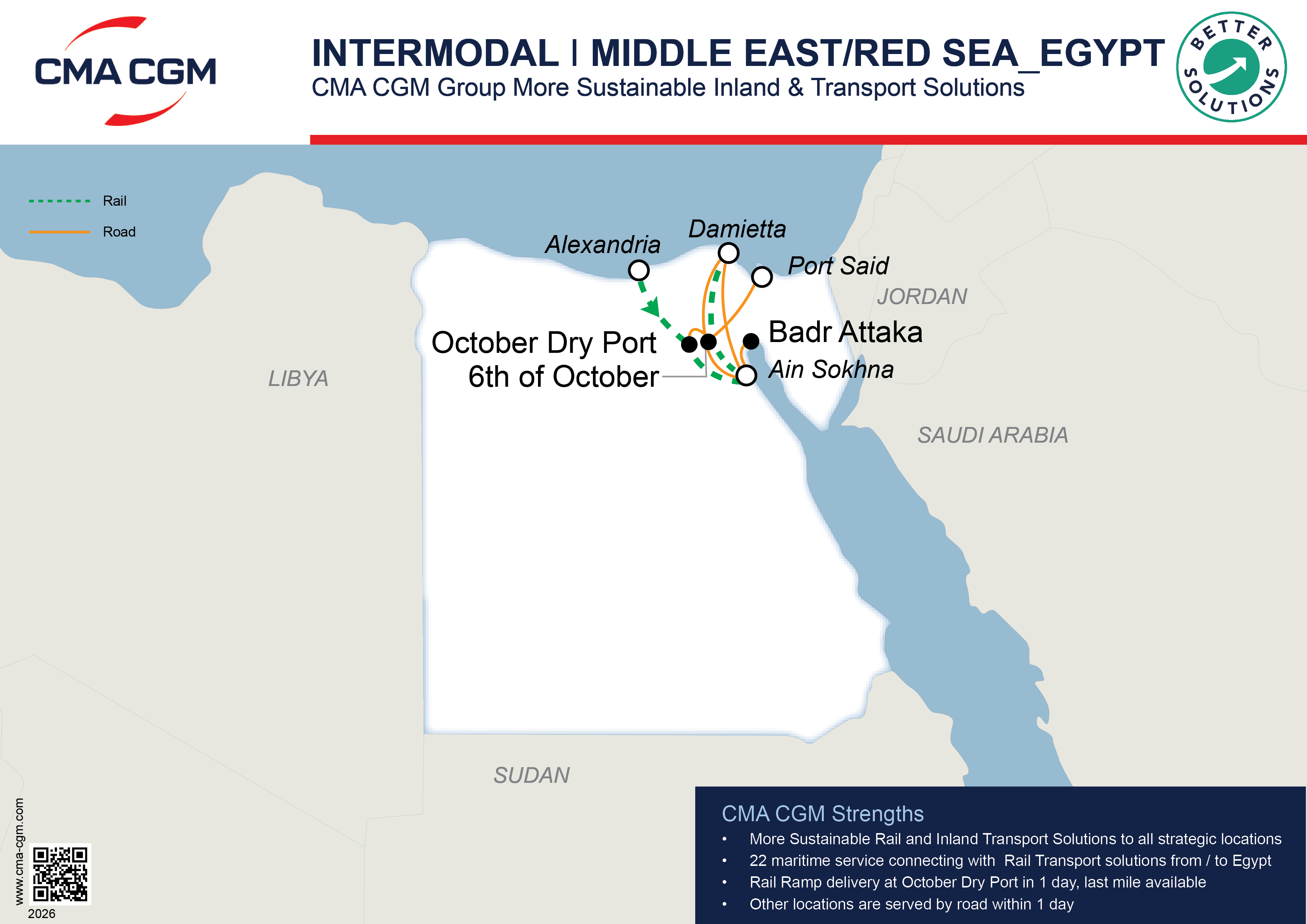 CMA CGM

INTERMODAL I MIDDLE EAST/RED SEA_EGYPT
CMA CGM Group More Sustainable Inland & Transport Solutions

BETTER SOLUTIONS

Rail
Road

Alexandria
Damietta
Port Said
JORDAN
October Dry Port
6th of October
Badr Attaka
Ain Sokhna
LIBYA
SAUDI ARABIA
SUDAN

CMA CGM Strengths
• More Sustainable Rail and Inland Transport Solutions to all strategic locations
• 22 maritime service connecting with Rail Transport solutions from / to Egypt
• Rail Ramp delivery at October Dry Port in 1 day, last mile available
• Other locations are served by road within 1 day

www.cma-cgm.com
2026